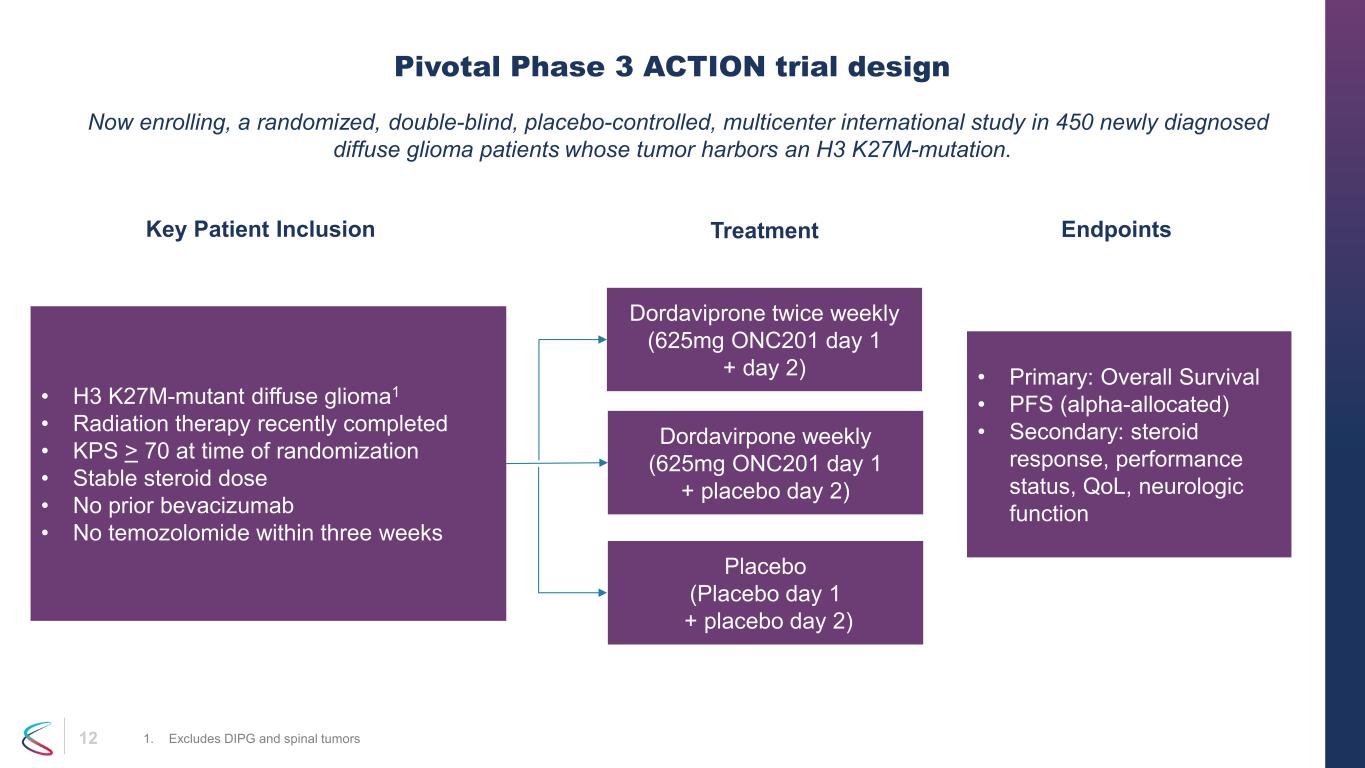 Pivotal Phase 3 ACTION trial design

Now enrolling, a randomized, double-blind, placebo-controlled, multicenter international study in 450 newly diagnosed diffuse glioma patients whose tumor harbors an H3 K27M-mutation.

Key Patient Inclusion

• H3 K27M-mutant diffuse glioma$^1$
• Radiation therapy recently completed
• KPS $\geq$ 70 at time of randomization
• Stable steroid dose
• No prior bevacizumab
• No temozolomide within three weeks

Treatment

Dordaviprone twice weekly (625mg ONC201 day 1 + day 2)

Dordavirpone weekly (625mg ONC201 day 1 + placebo day 2)

Placebo (Placebo day 1 + placebo day 2)

Endpoints

• Primary: Overall Survival
• PFS (alpha-allocated)
• Secondary: steroid response, performance status, QoL, neurologic function

12

1. Excludes DIPG and spinal tumors